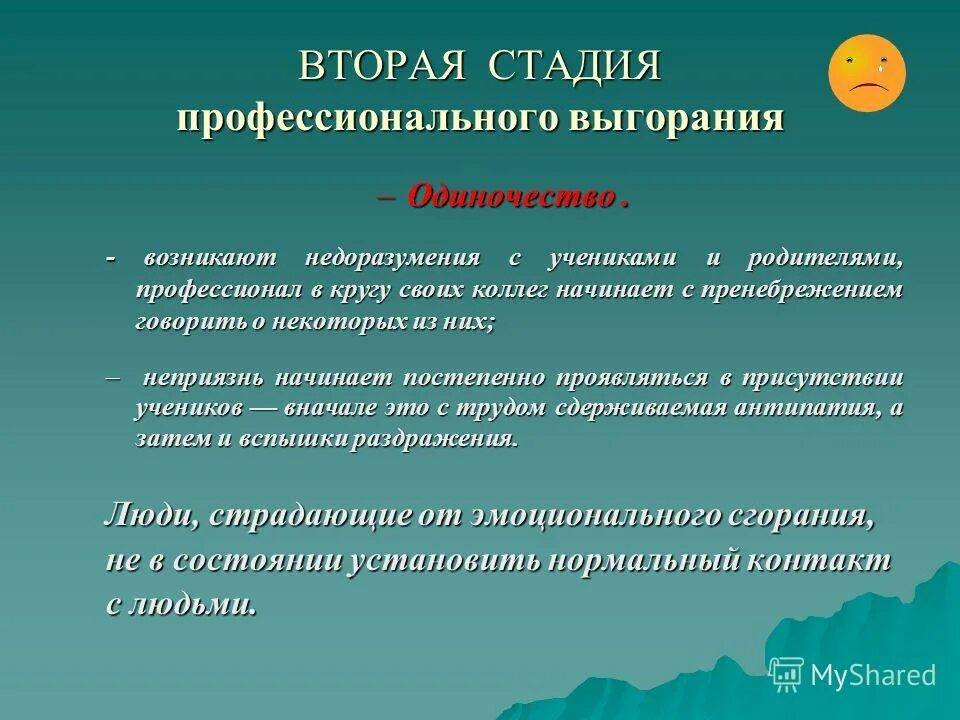 ВТОРАЯ СТАДИЯ
профессионального выгорания

– Одиночество .

- возникают недоразумения с учениками и родителями, профессионал в кругу своих коллег начинает с пренебрежением говорить о некоторых из них;

– неприязнь начинает постепенно проявляться в присутствии учеников — вначале это с трудом сдерживаемая антипатия, а затем и вспышки раздражения.

Люди, страдающие от эмоционального сгорания, не в состоянии установить нормальный контакт с людьми.

MyShared